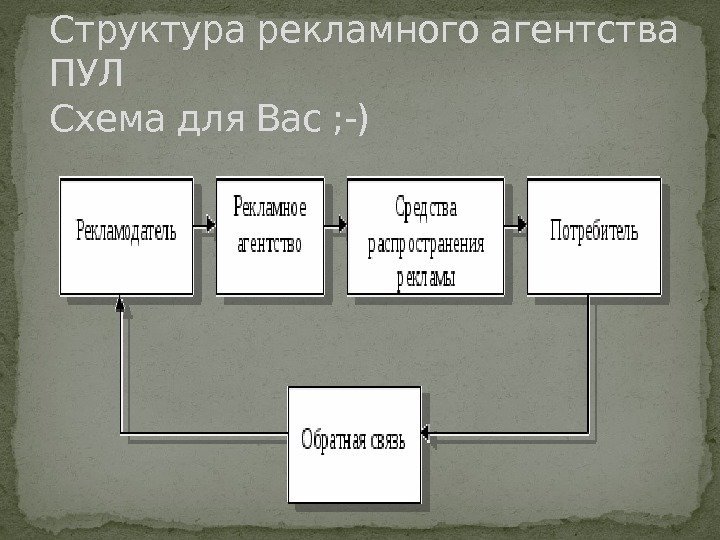 Структура рекламного агентства ПУЛ
Схема для Вас ;-)

Рекламодатель

Рекламное агентство

Средства распространения рекламы

Потребитель

Обратная связь